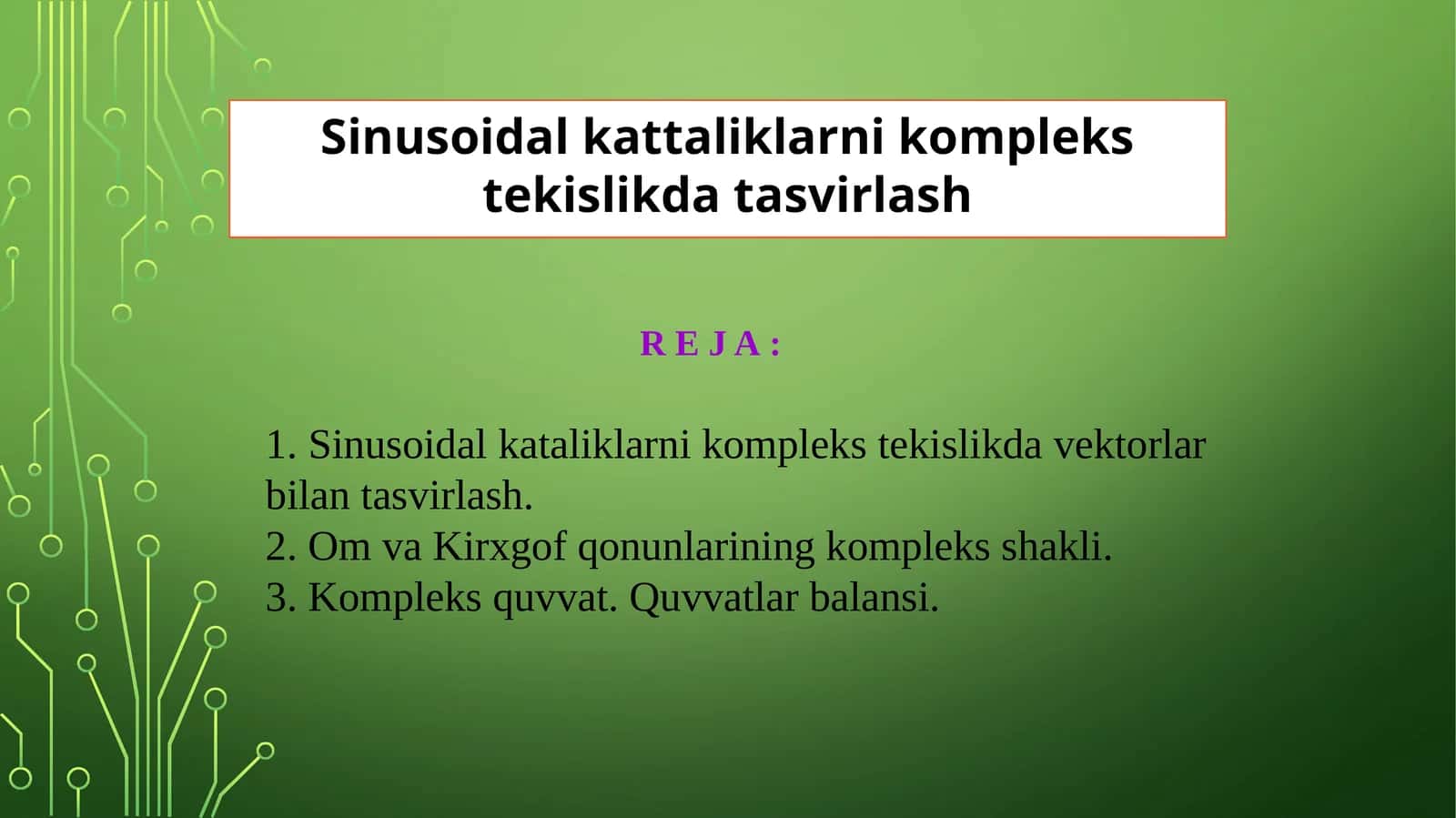 Sinusoidal kattaliklarni kompleks tekislikda tasvirlash

REJA:

1. Sinusoidal kataliklarni kompleks tekislikda vektorlar bilan tasvirlash.
2. Om va Kirxgof qonunlarining kompleks shakli.
3. Kompleks quvvat. Quvvatlar balansi.